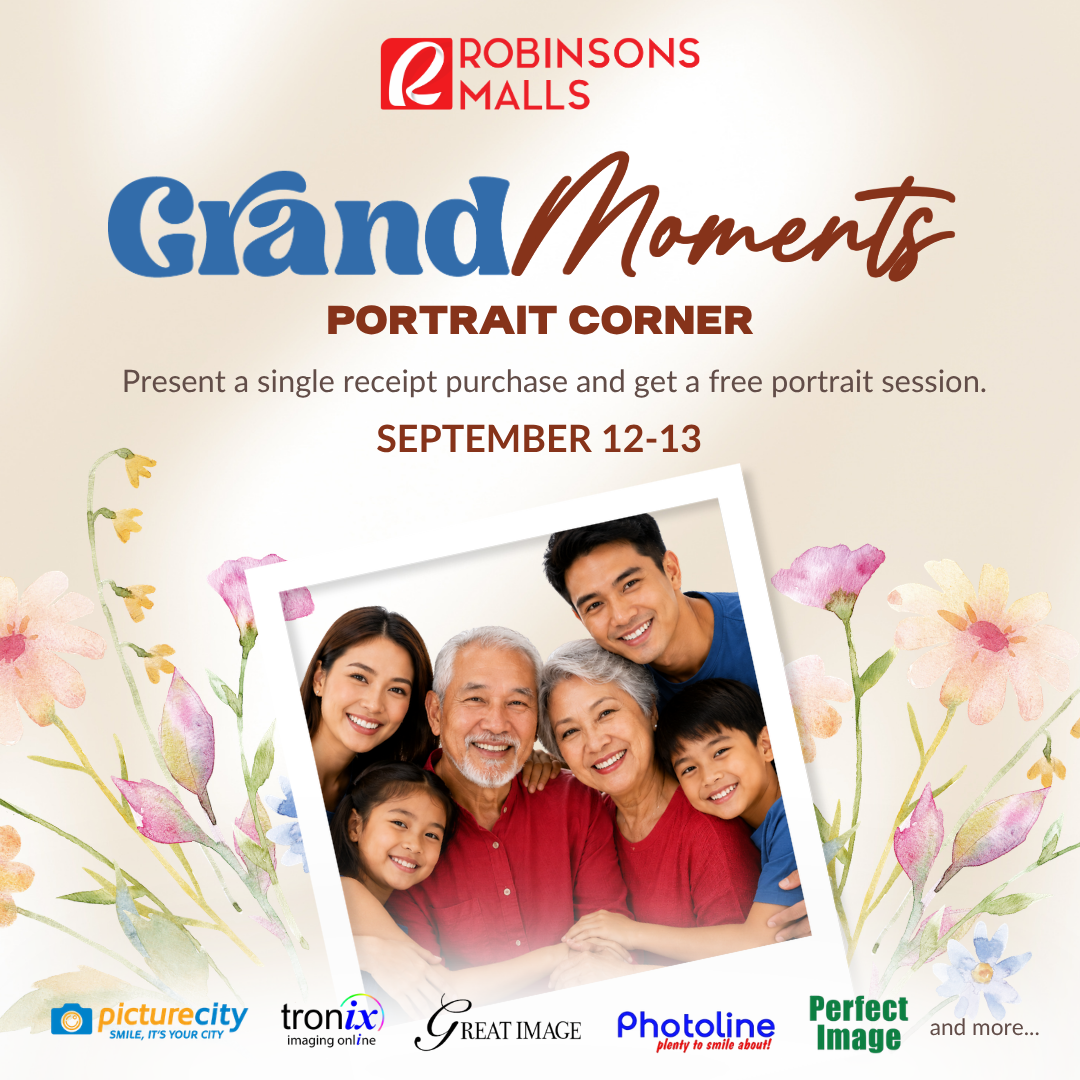 ROBINSONS MALLS

Grand Moments

PORTRAIT CORNER

Present a single receipt purchase and get a free portrait session.

SEPTEMBER 12-13

picturecity SMILE, IT'S YOUR CITY

tronix imaging online

GREAT IMAGE

Photoline plenty to smile about!

Perfect Image

and more...